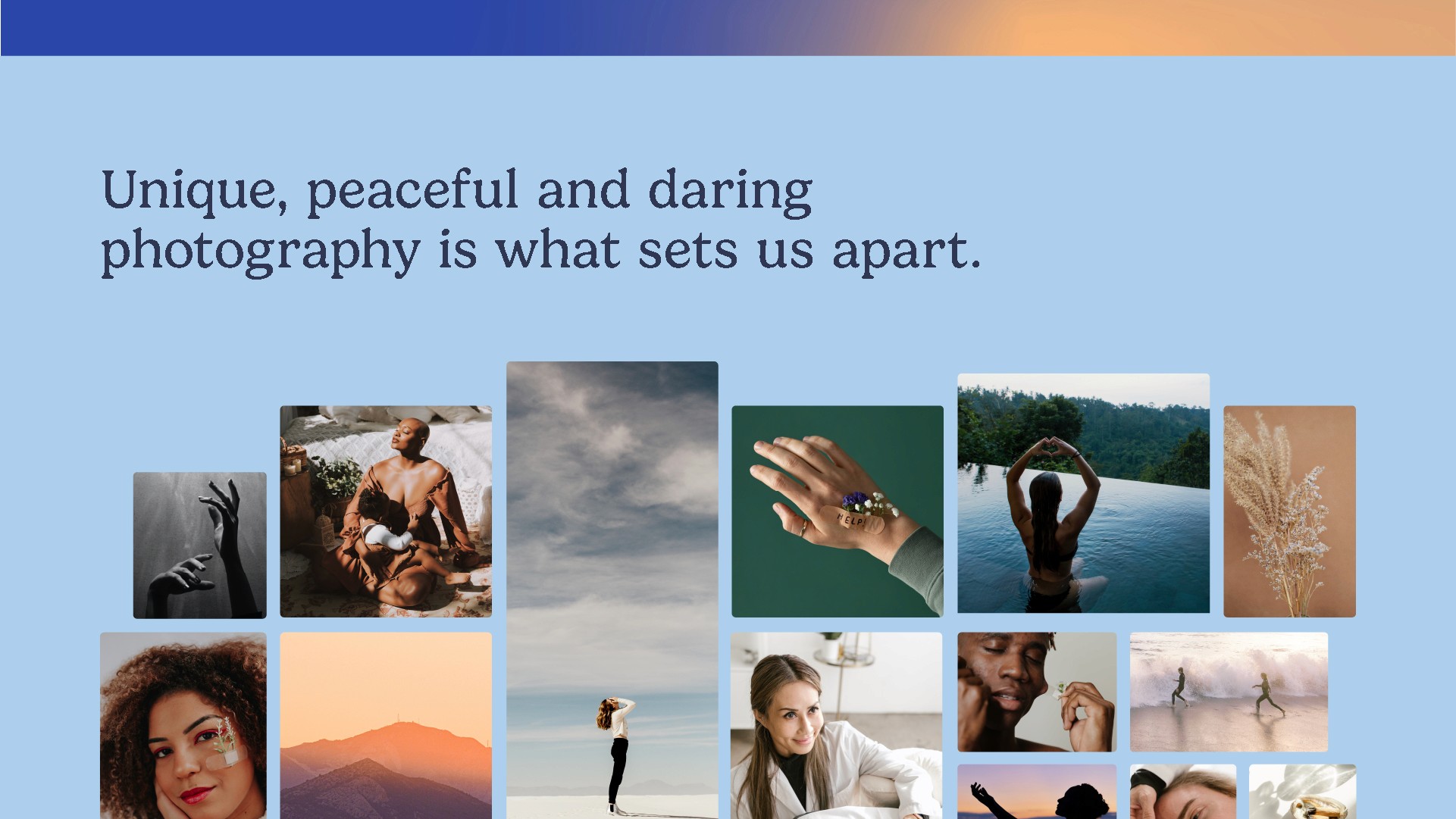 Unique, peaceful and daring photography is what sets us apart.

HELP!